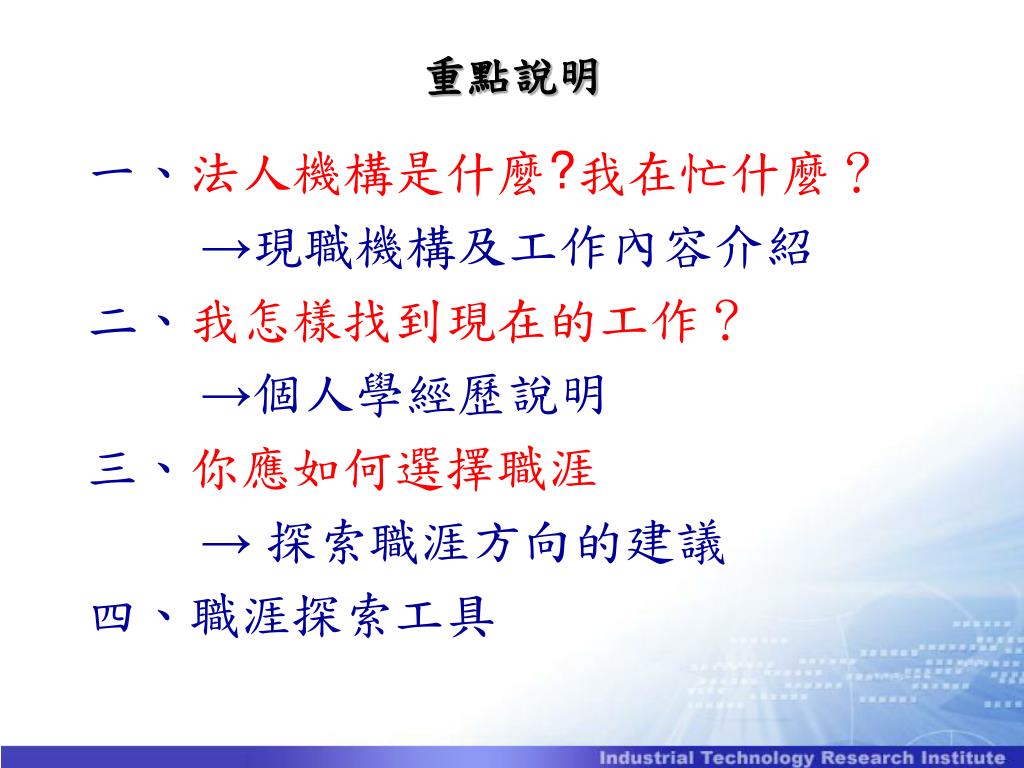 重點說明

一、法人機構是什麼?我在忙什麼？
→現職機構及工作內容介紹

二、我怎樣找到現在的工作？
→個人學經歷說明

三、你應如何選擇職涯
→ 探索職涯方向的建議

四、職涯探索工具

Industrial Technology Research Institute